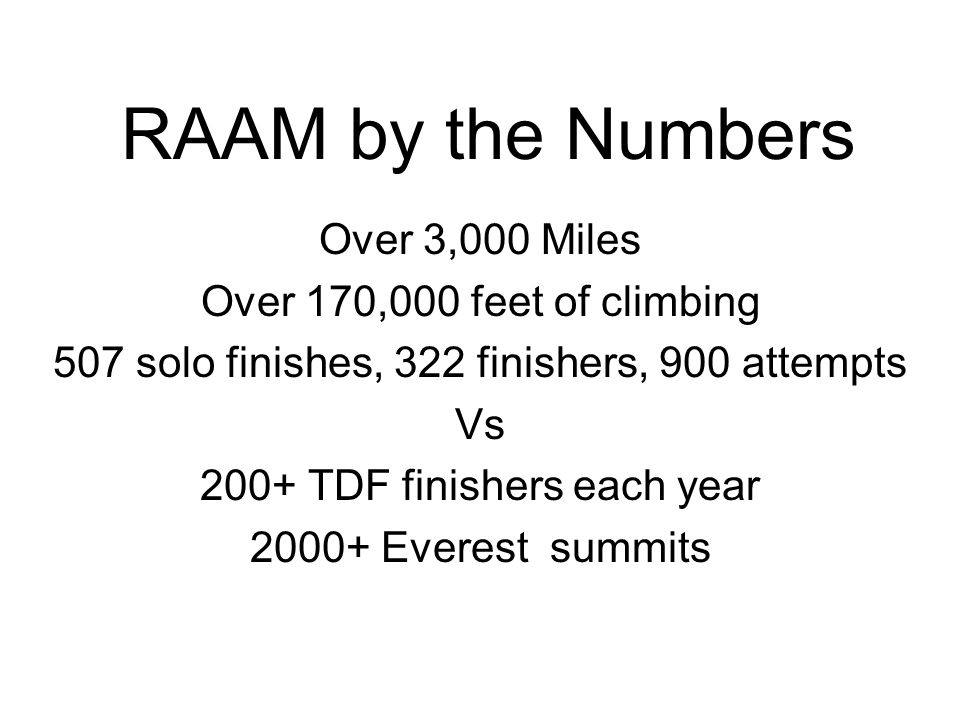 RAAM by the Numbers

Over 3,000 Miles
Over 170,000 feet of climbing
507 solo finishes, 322 finishers, 900 attempts
Vs
200+ TDF finishers each year
2000+ Everest summits